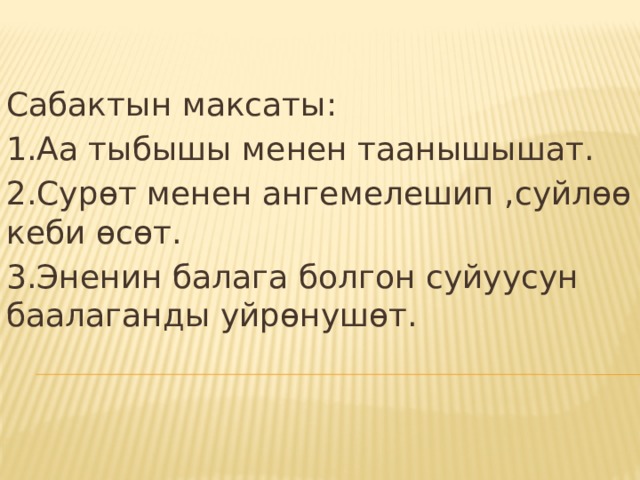 Сабактын максаты:
1.Аа тыбышы менен таанышышат.
2.Сурөт менен ангемелешип ,суйлөө кеби өсөт.
3.Эненин балага болгон суйуусун баалаганды уйрөнушөт.